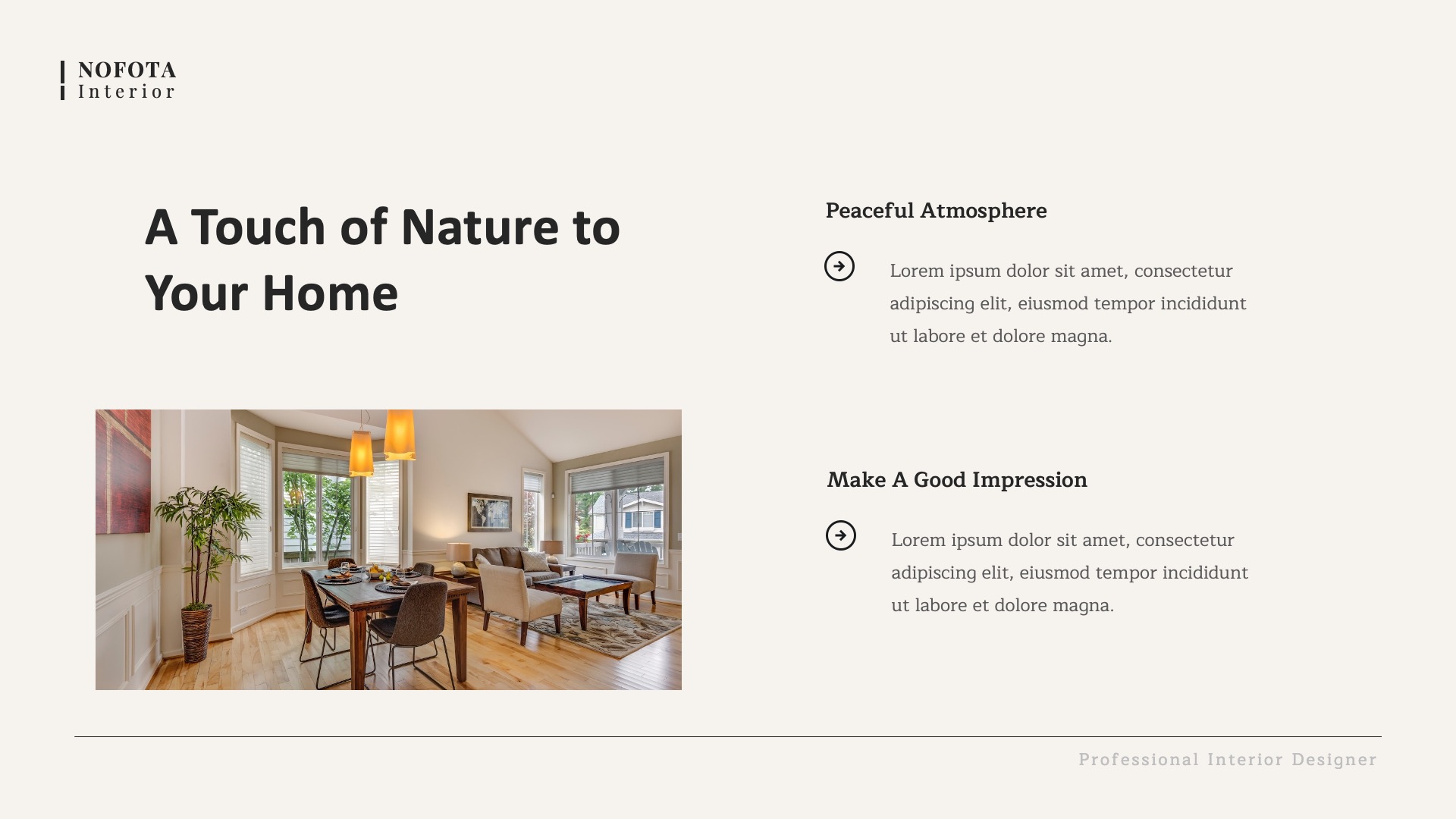 NOFOTA
Interior

A Touch of Nature to Your Home

Peaceful Atmosphere

Lorem ipsum dolor sit amet, consectetur adipiscing elit, eiusmod tempor incididunt ut labore et dolore magna.

Make A Good Impression

Lorem ipsum dolor sit amet, consectetur adipiscing elit, eiusmod tempor incididunt ut labore et dolore magna.

Professional Interior Designer